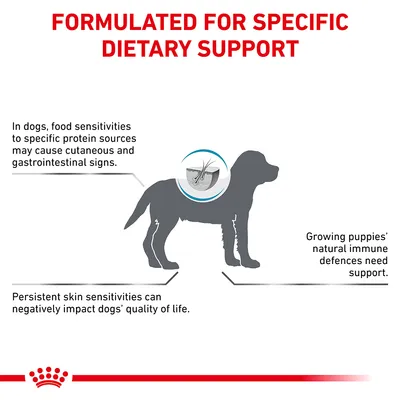 FORMULATED FOR SPECIFIC DIETARY SUPPORT

In dogs, food sensitivities to specific protein sources may cause cutaneous and gastrointestinal signs.

Growing puppies' natural immune defences need support.

Persistent skin sensitivities can negatively impact dogs' quality of life.